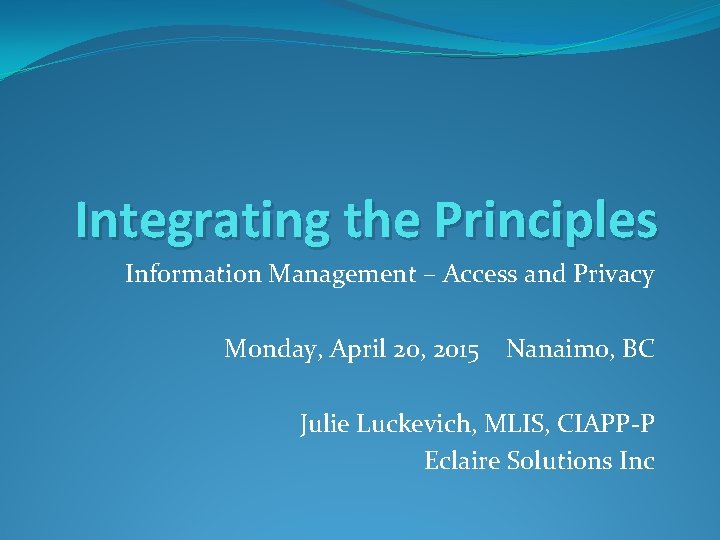 Integrating the Principles

Information Management – Access and Privacy

Monday, April 20, 2015 Nanaimo, BC

Julie Luckevich, MLIS, CIAPP-P
Eclaire Solutions Inc